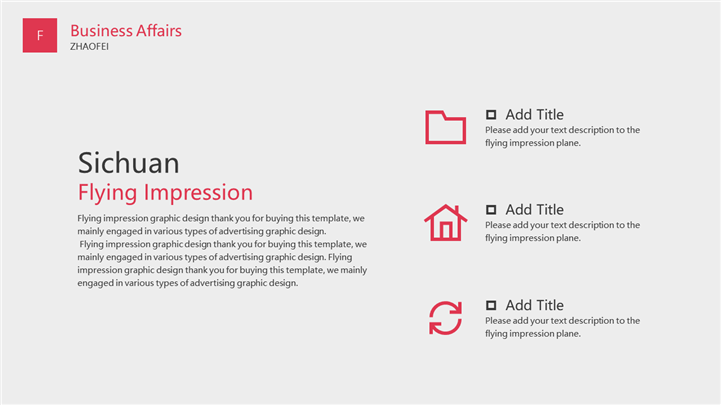 F

Business Affairs
ZHAOFEI

Sichuan
Flying Impression

Flying impression graphic design thank you for buying this template, we mainly engaged in various types of advertising graphic design.
Flying impression graphic design thank you for buying this template, we mainly engaged in various types of advertising graphic design. Flying impression graphic design thank you for buying this template, we mainly engaged in various types of advertising graphic design.

Add Title
Please add your text description to the flying impression plane.

Add Title
Please add your text description to the flying impression plane.

Add Title
Please add your text description to the flying impression plane.